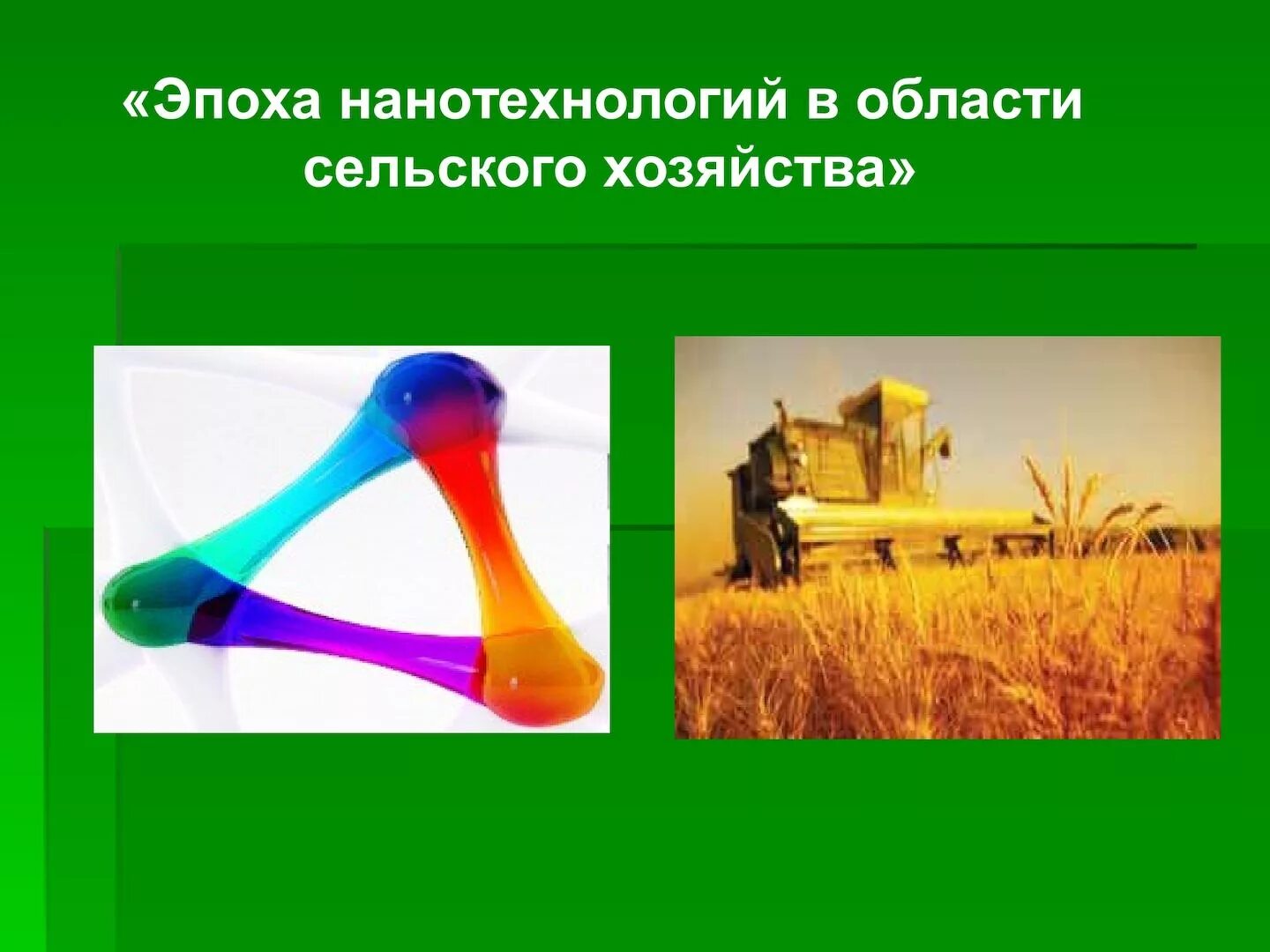 «Эпоха нанотехнологий в области сельского хозяйства»